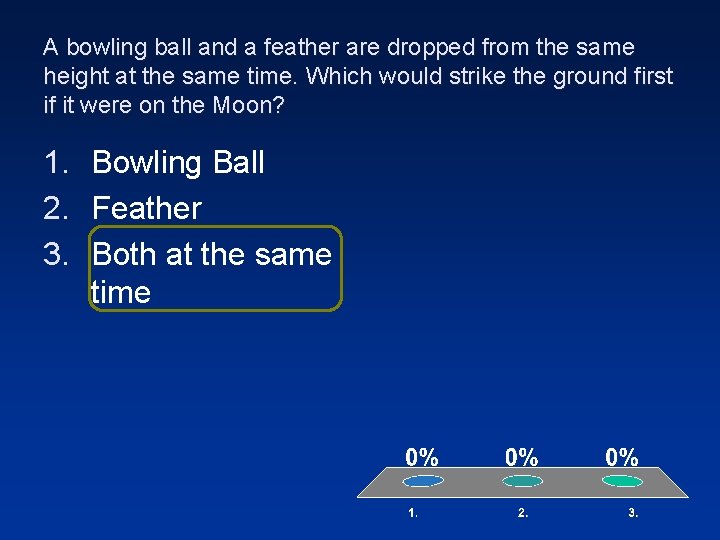 A bowling ball and a feather are dropped from the same height at the same time. Which would strike the ground first if it were on the Moon?

1. Bowling Ball
2. Feather
3. Both at the same time

0%
0%
0%

1.
2.
3.